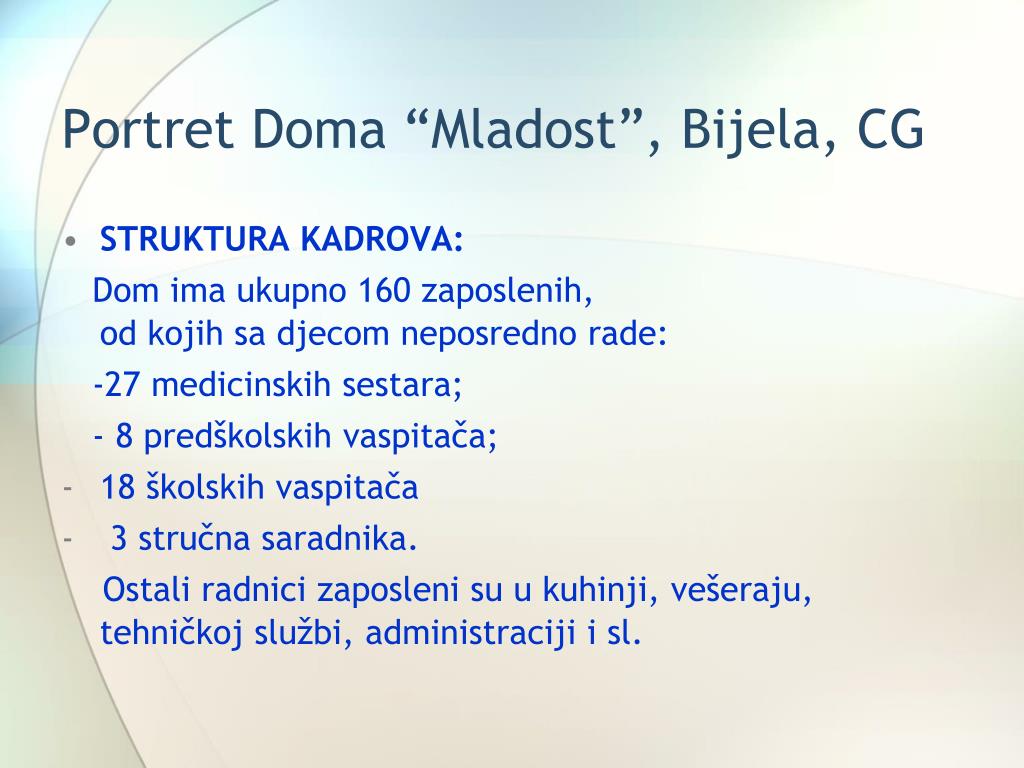 Portret Doma “Mladost”, Bijela, CG

• STRUKTURA KADROVA:

Dom ima ukupno 160 zaposlenih, od kojih sa djecom neposredno rade:

-27 medicinskih sestara;

- 8 predškolskih vaspitača;

- 18 školskih vaspitača

- 3 stručna saradnika.

Ostali radnici zaposleni su u kuhinji, vešeraju, tehničkoj službi, administraciji i sl.